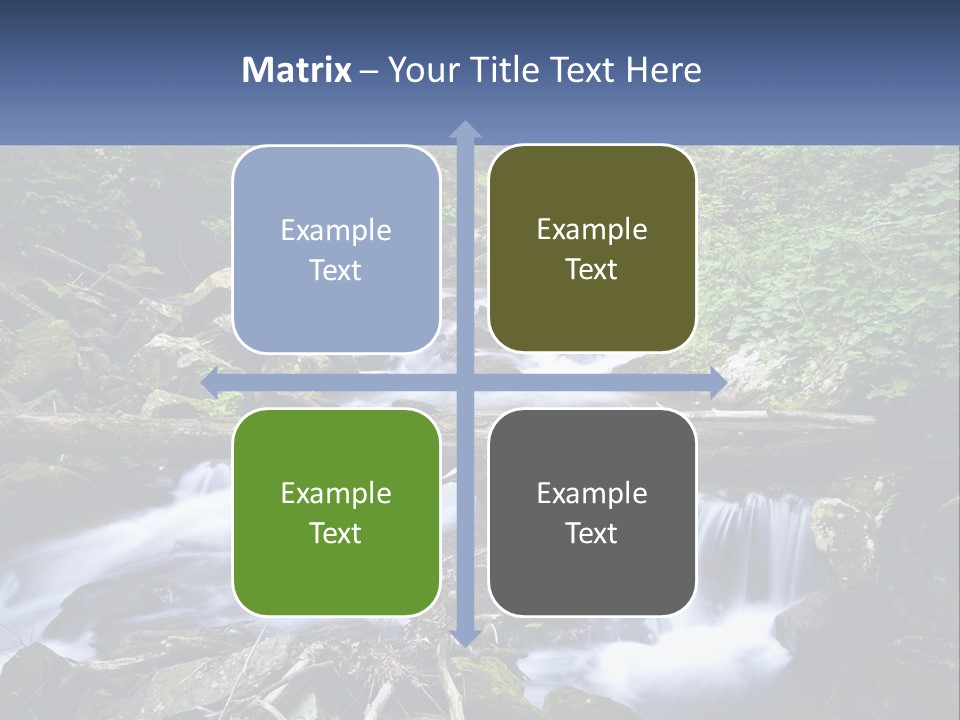 Matrix – Your Title Text Here

Example Text

Example Text

Example Text

Example Text